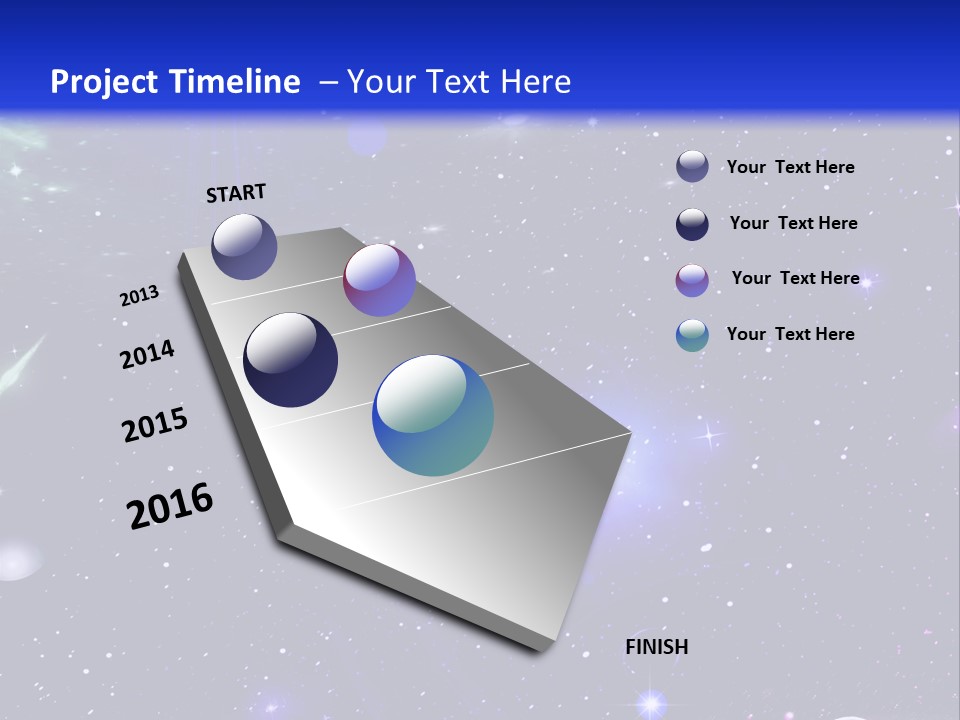 Project Timeline – Your Text Here

START

2013

2014

2015

2016

FINISH

Your Text Here

Your Text Here

Your Text Here

Your Text Here